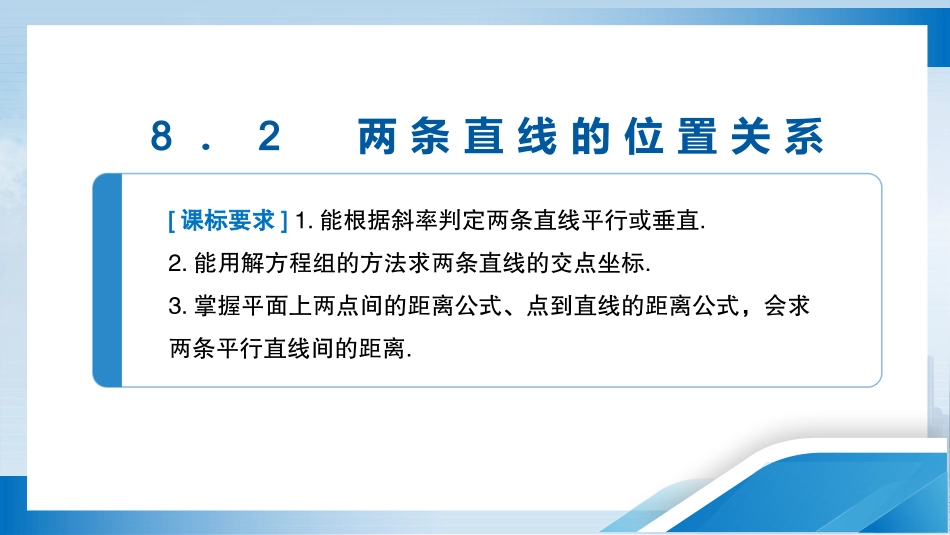 8．2　两条直线的位置关系

[课标要求] 1. 能根据斜率判定两条直线平行或垂直.
2. 能用解方程组的方法求两条直线的交点坐标.
3. 掌握平面上两点间的距离公式、点到直线的距离公式，会求两条平行直线间的距离.